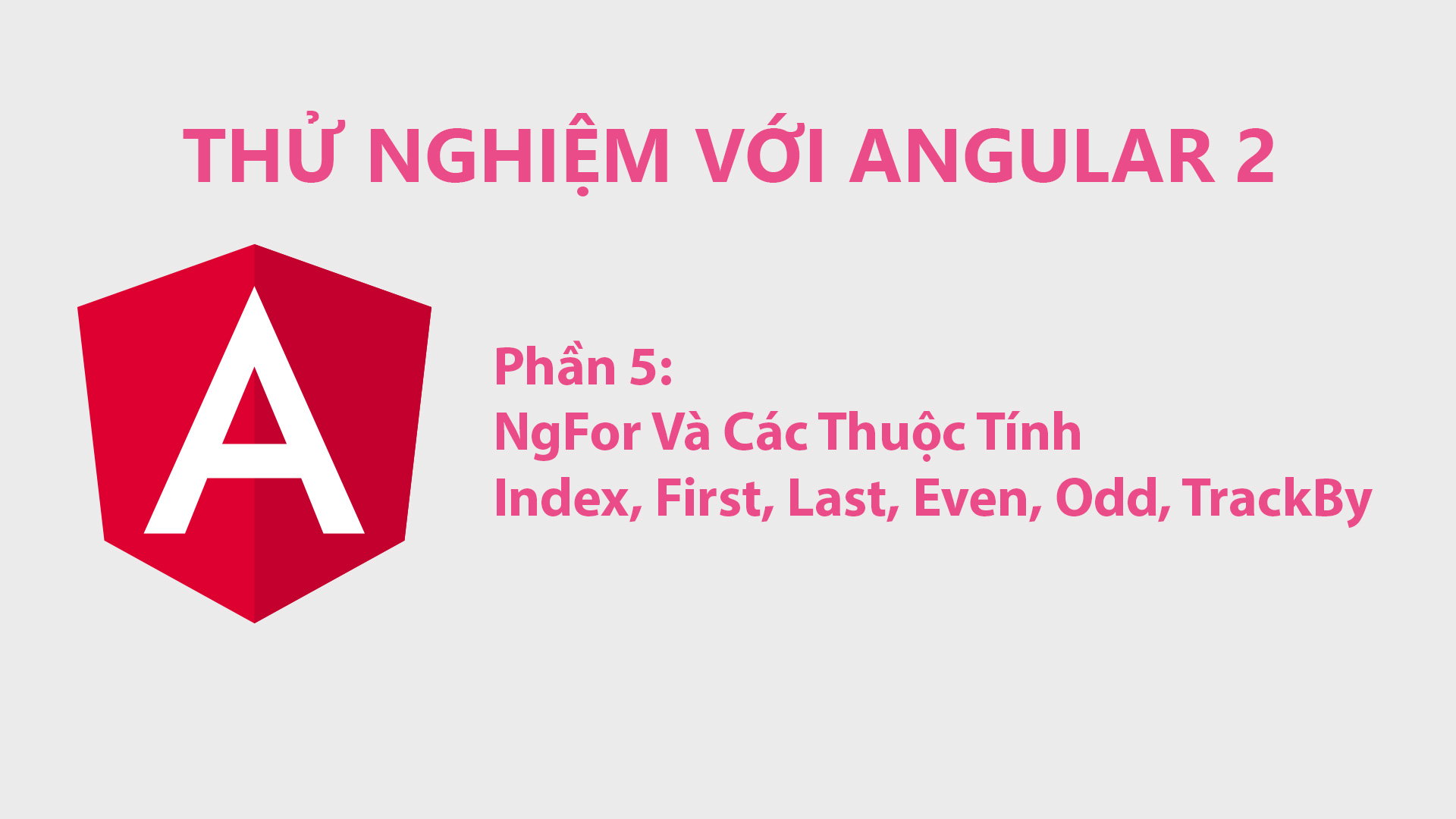 THỬ NGHIỆM VỚI ANGULAR 2

A

Phần 5:
NgFor Và Các Thuộc Tính
Index, First, Last, Even, Odd, TrackBy